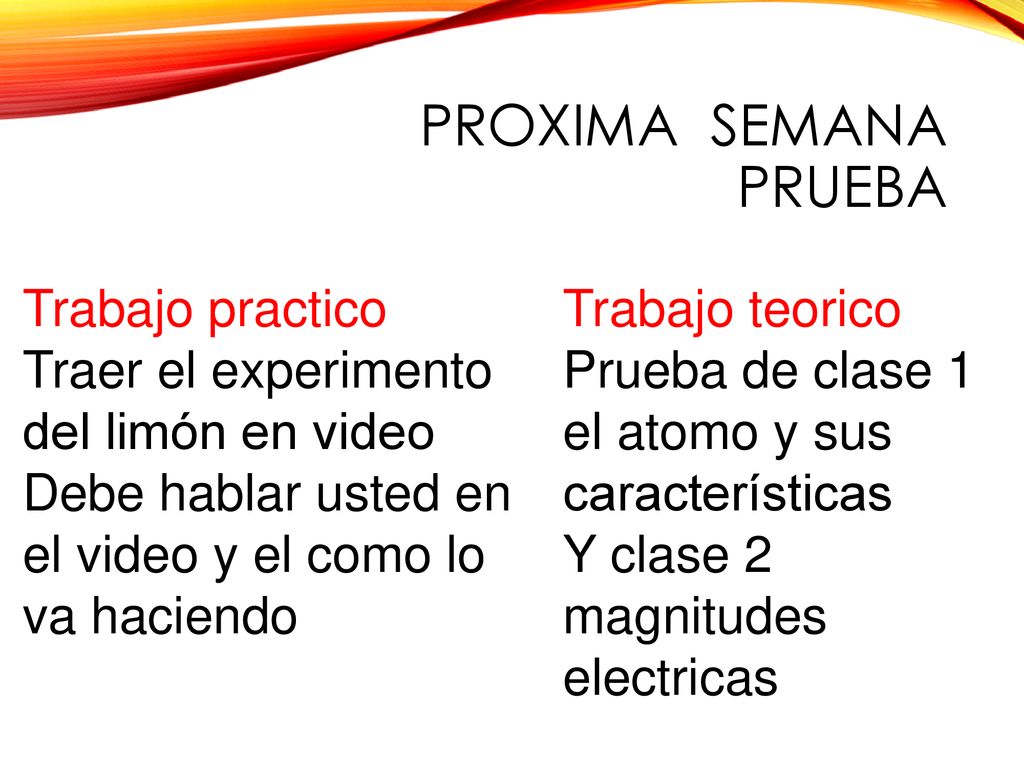 PROXIMA SEMANA PRUEBA

Trabajo practico
Traer el experimento del limón en video
Debe hablar usted en el video y el como lo va haciendo

Trabajo teorico
Prueba de clase 1 el atomo y sus características
Y clase 2 magnitudes electricas